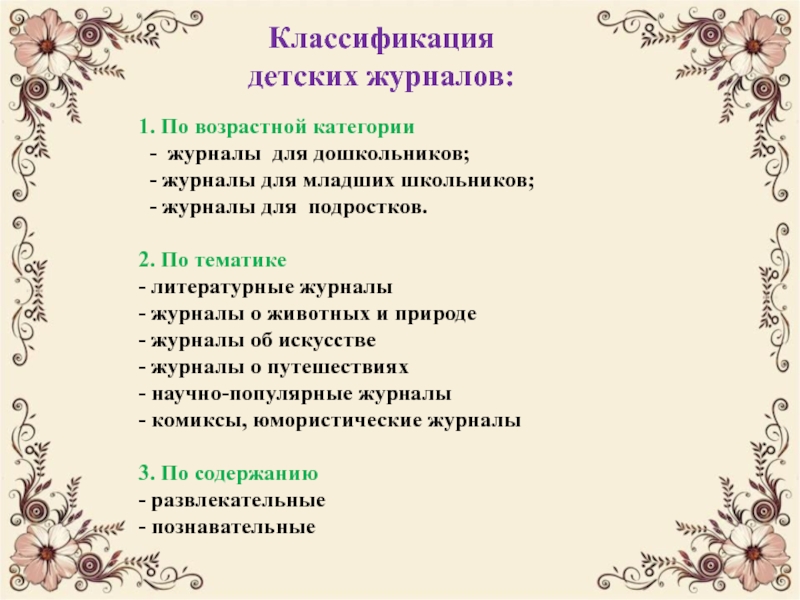 Классификация детских журналов:

1. По возрастной категории
- журналы для дошкольников;
- журналы для младших школьников;
- журналы для подростков.

2. По тематике
- литературные журналы
- журналы о животных и природе
- журналы об искусстве
- журналы о путешествиях
- научно-популярные журналы
- комиксы, юмористические журналы

3. По содержанию
- развлекательные
- познавательные